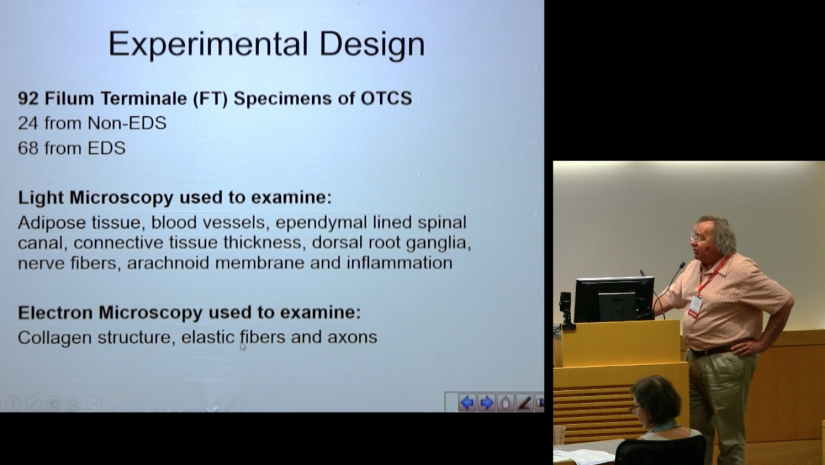 Experimental Design

92 Filum Terminale (FT) Specimens of OTCS
24 from Non-EDS
68 from EDS

Light Microscopy used to examine:
Adipose tissue, blood vessels, ependymal lined spinal canal, connective tissue thickness, dorsal root ganglia, nerve fibers, arachnoid membrane and inflammation

Electron Microscopy used to examine:
Collagen structure, elastic fibers and axons